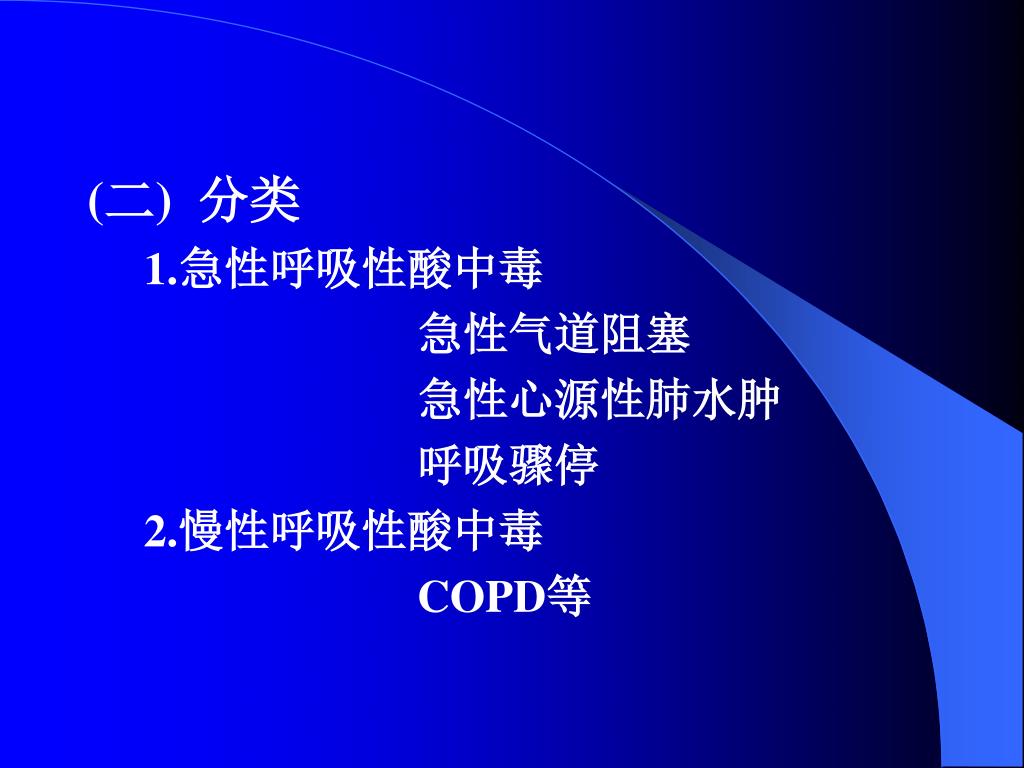 (二) 分类

1.急性呼吸性酸中毒

急性气道阻塞

急性心源性肺水肿

呼吸骤停

2.慢性呼吸性酸中毒

COPD等